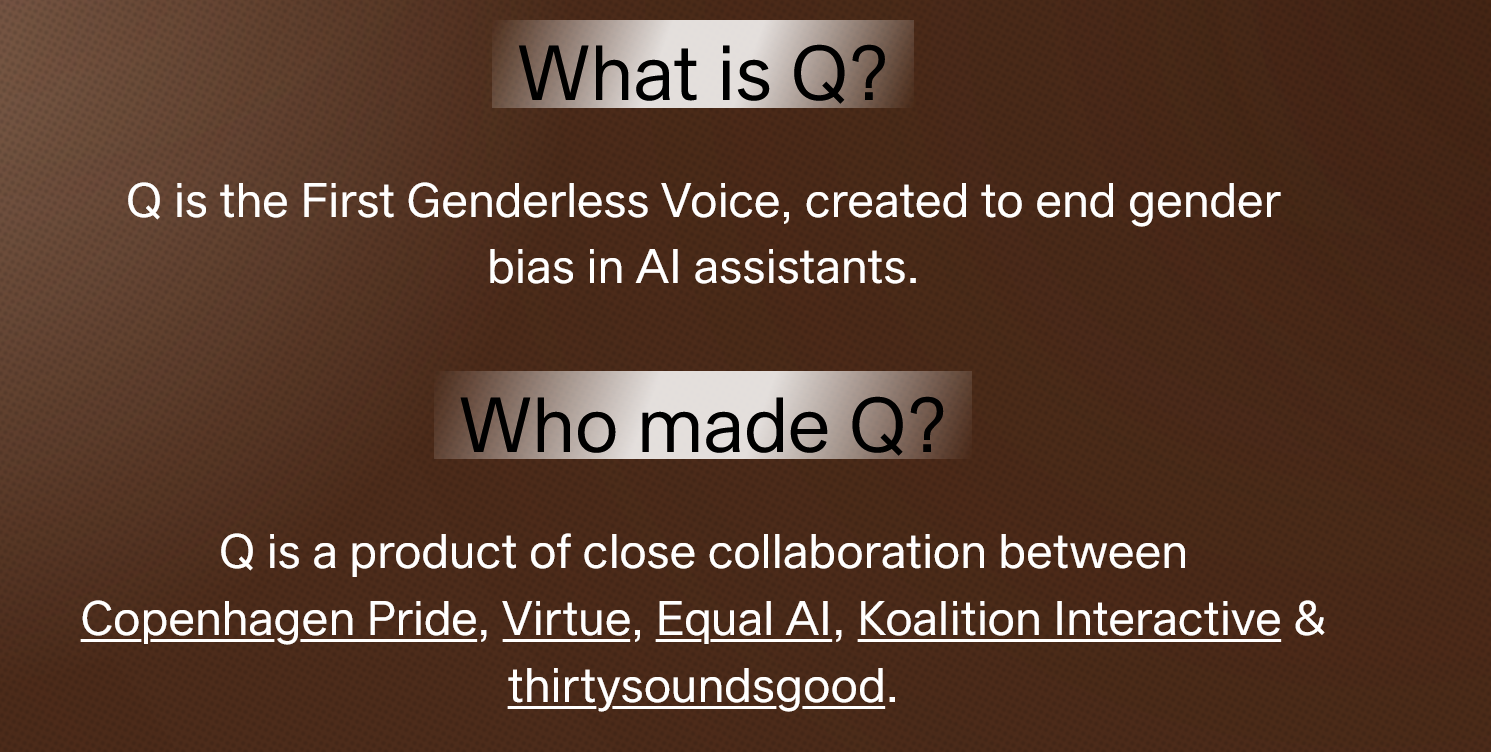 What is Q?

Q is the First Genderless Voice, created to end gender bias in AI assistants.

Who made Q?

Q is a product of close collaboration between Copenhagen Pride, Virtue, Equal AI, Koalition Interactive & thirtysoundsgood.